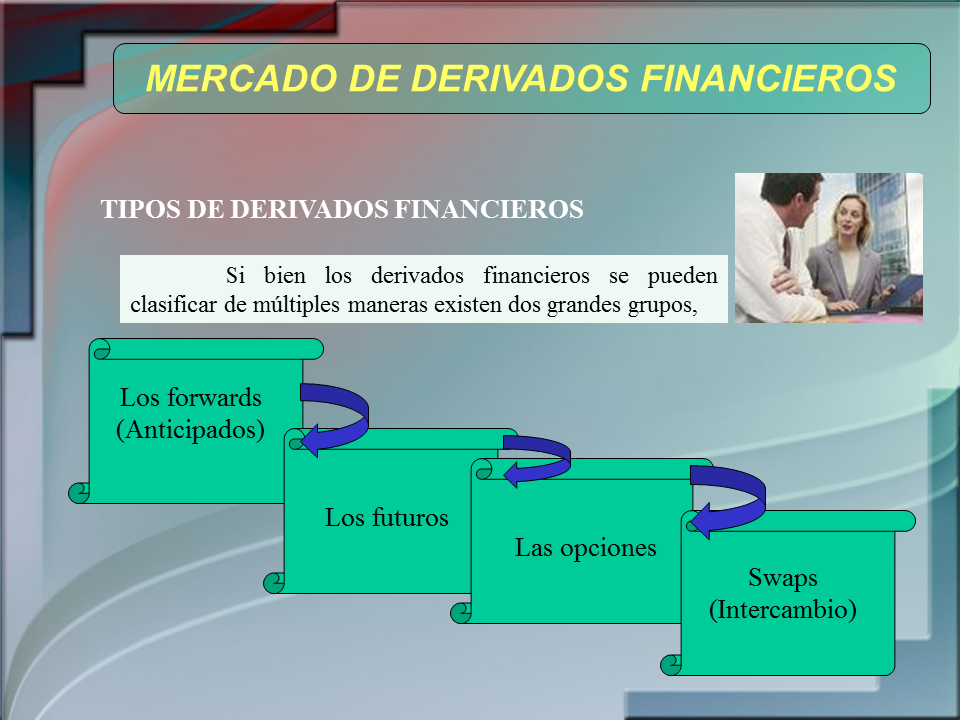 MERCADO DE DERIVADOS FINANCIEROS

TIPOS DE DERIVADOS FINANCIEROS

Si bien los derivados financieros se pueden clasificar de múltiples maneras existen dos grandes grupos,

Los forwards (Anticipados)

Los futuros

Las opciones

Swaps (Intercambio)